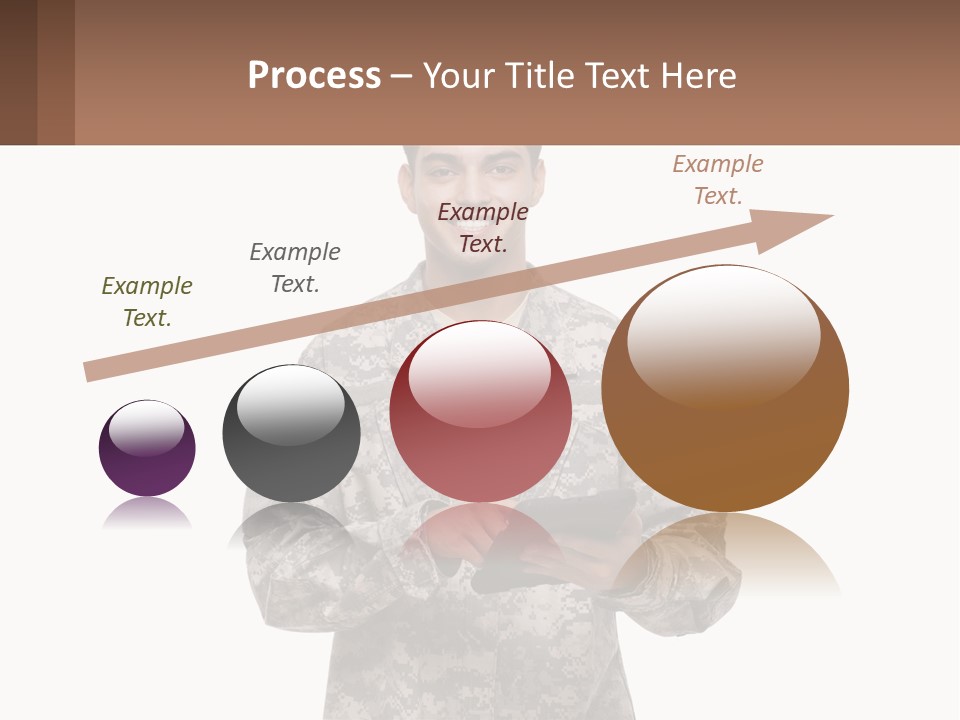 Process – Your Title Text Here

Example Text.

Example Text.

Example Text.

Example Text.